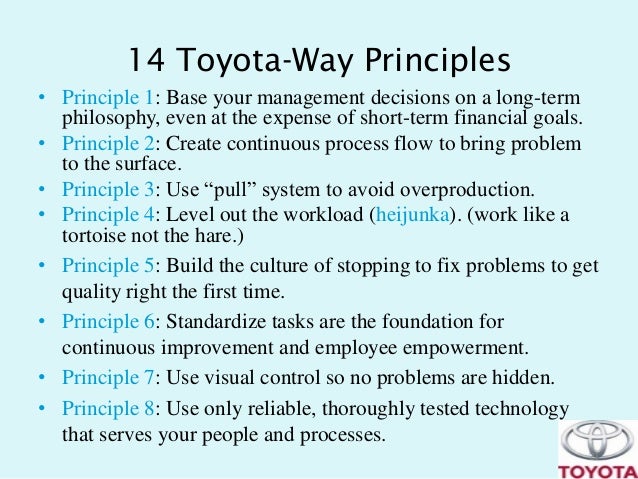 14 Toyota-Way Principles

• Principle 1: Base your management decisions on a long-term philosophy, even at the expense of short-term financial goals.
• Principle 2: Create continuous process flow to bring problem to the surface.
• Principle 3: Use “pull” system to avoid overproduction.
• Principle 4: Level out the workload (heijunka). (work like a tortoise not the hare.)
• Principle 5: Build the culture of stopping to fix problems to get quality right the first time.
• Principle 6: Standardize tasks are the foundation for continuous improvement and employee empowerment.
• Principle 7: Use visual control so no problems are hidden.
• Principle 8: Use only reliable, thoroughly tested technology that serves your people and processes.

TOYOTA